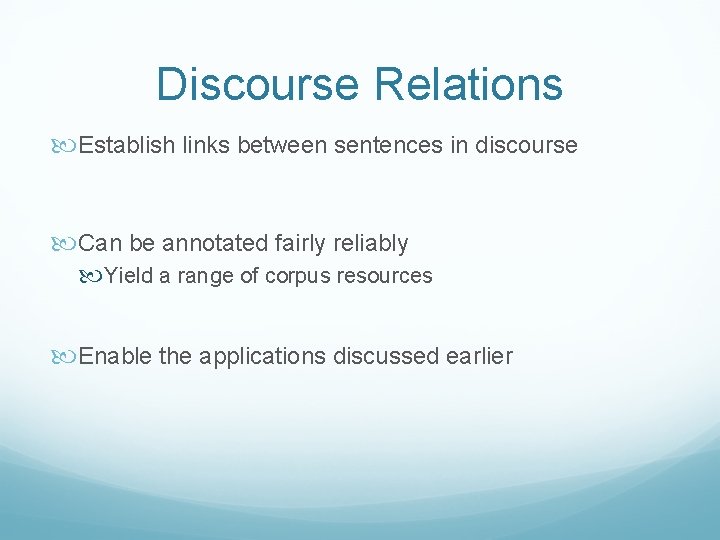 Discourse Relations

Establish links between sentences in discourse

Can be annotated fairly reliably

Yield a range of corpus resources

Enable the applications discussed earlier